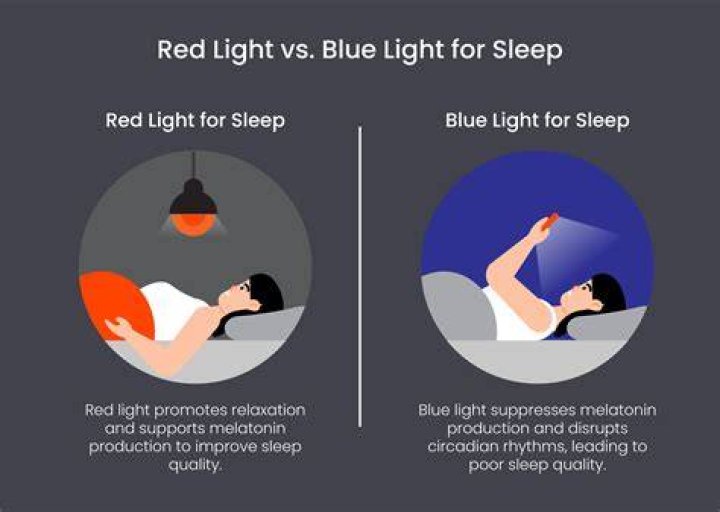 Red Light vs. Blue Light for Sleep

Red Light for Sleep

Red light promotes relaxation and supports melatonin production to improve sleep quality.

Blue Light for Sleep

Blue light suppresses melatonin production and disrupts circadian rhythms, leading to poor sleep quality.